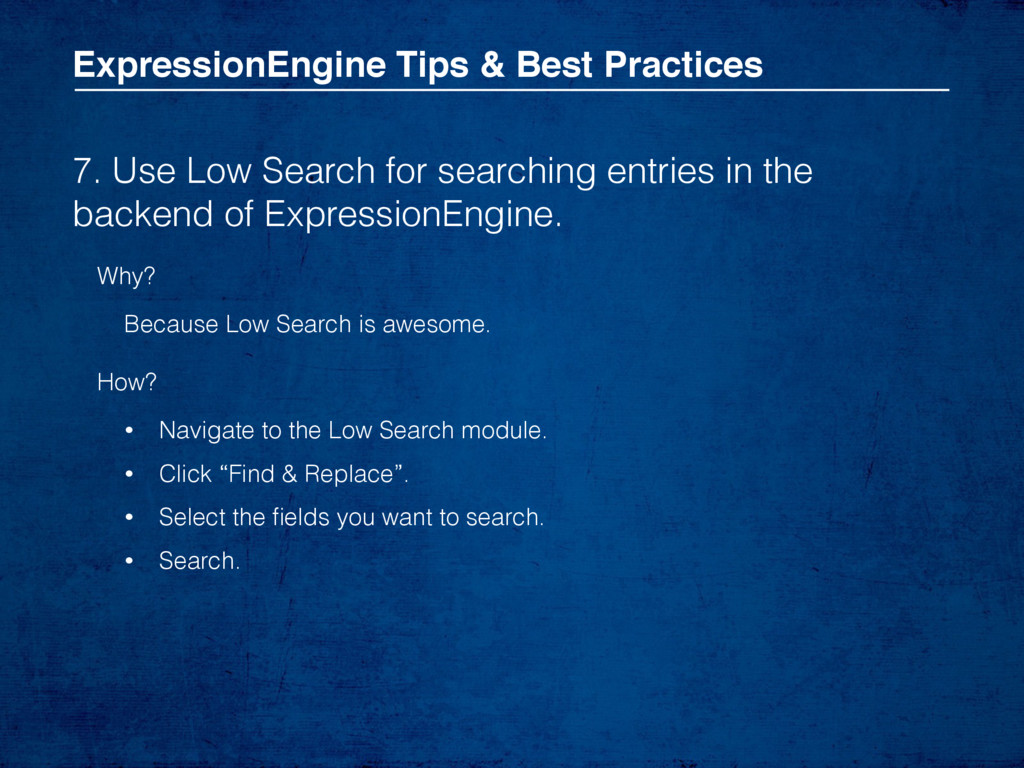 ExpressionEngine Tips & Best Practices

7. Use Low Search for searching entries in the backend of ExpressionEngine.

Why?

Because Low Search is awesome.

How?

• Navigate to the Low Search module.
• Click “Find & Replace”.
• Select the fields you want to search.
• Search.